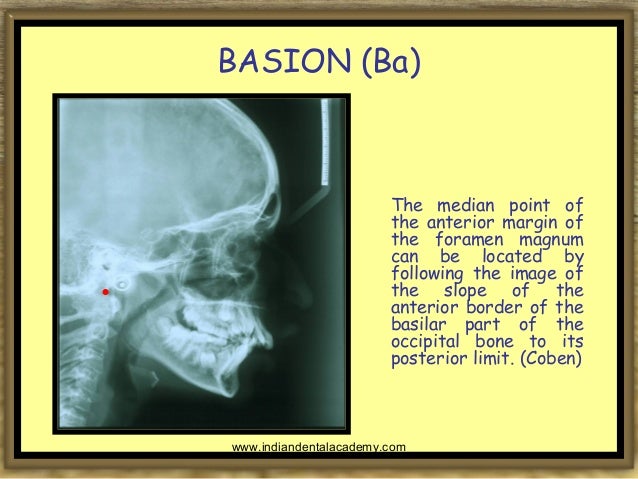 BASION (Ba)

The median point of the anterior margin of the foramen magnum can be located by following the image of the slope of the anterior border of the basilar part of the occipital bone to its posterior limit. (Coben)

www.indiandentalacademy.com